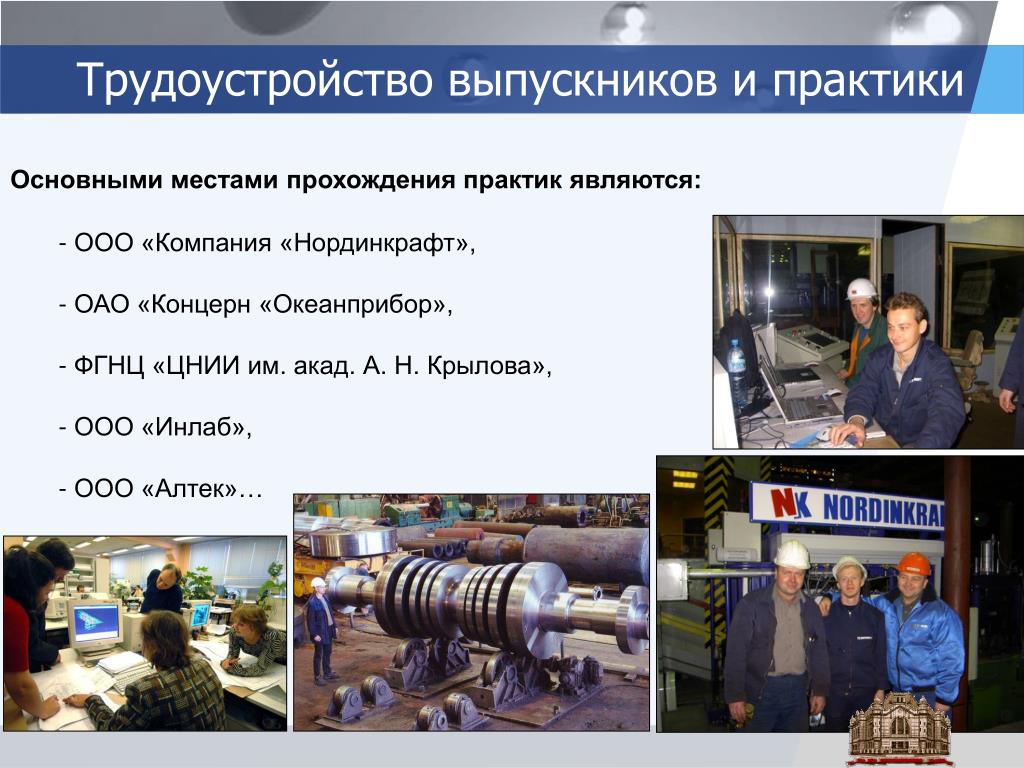 Трудоустройство выпускников и практики

Основными местами прохождения практик являются:

- ООО «Компания «Нординкрафт»,

- ОАО «Концерн «Океанприбор»,

- ФГНЦ «ЦНИИ им. акад. А. Н. Крылова»,

- ООО «Инлаб»,

- ООО «Алтек»…

NK NORDINKRA